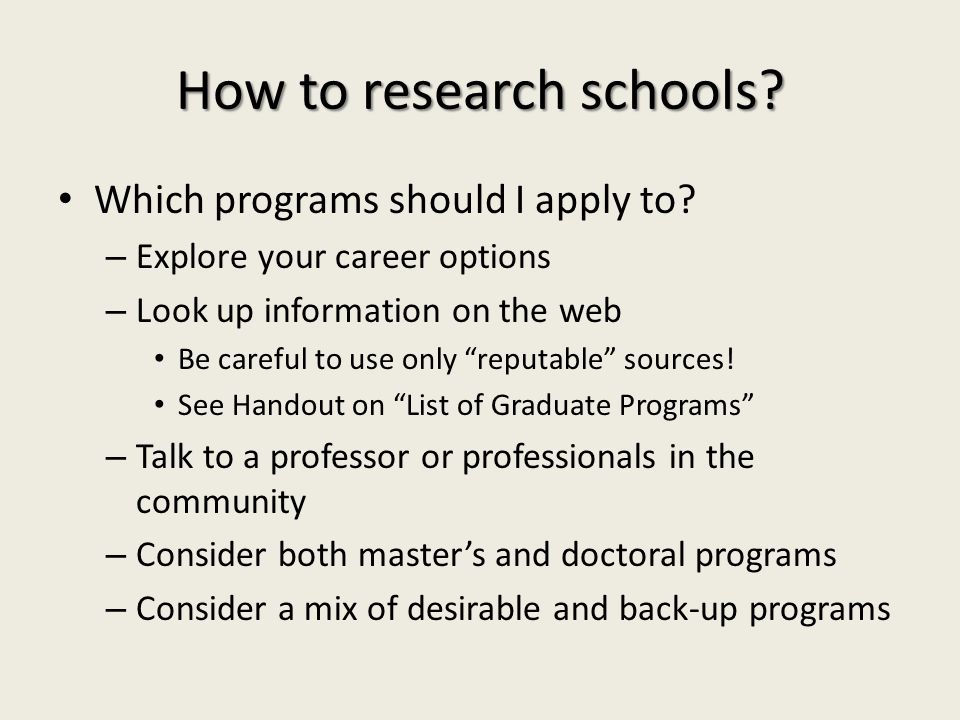 How to research schools?

• Which programs should I apply to?
– Explore your career options
– Look up information on the web
• Be careful to use only “reputable” sources!
• See Handout on “List of Graduate Programs”
– Talk to a professor or professionals in the community
– Consider both master’s and doctoral programs
– Consider a mix of desirable and back-up programs